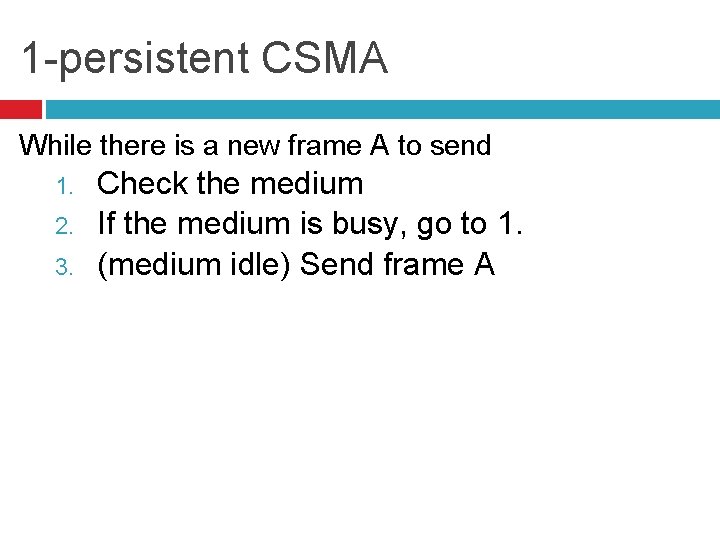 1-persistent CSMA

While there is a new frame A to send

1. Check the medium
2. If the medium is busy, go to 1.
3. (medium idle) Send frame A